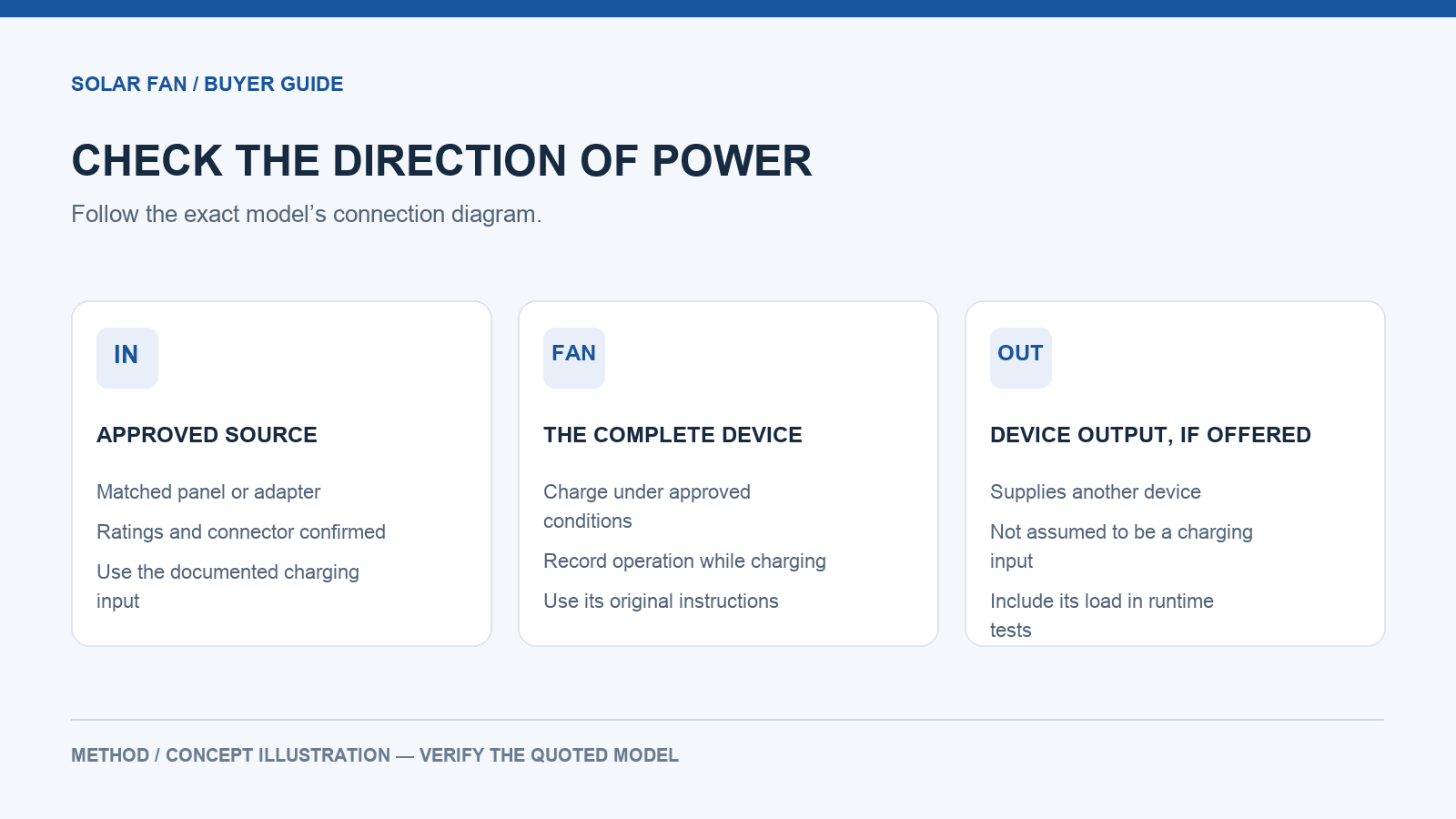 SOLAR FAN / BUYER GUIDE

CHECK THE DIRECTION OF POWER

Follow the exact model's connection diagram.

IN

APPROVED SOURCE

Matched panel or adapter

Ratings and connector confirmed

Use the documented charging input

FAN

THE COMPLETE DEVICE

Charge under approved conditions

Record operation while charging

Use its original instructions

OUT

DEVICE OUTPUT, IF OFFERED

Supplies another device

Not assumed to be a charging input

Include its load in runtime tests

METHOD / CONCEPT ILLUSTRATION — VERIFY THE QUOTED MODEL